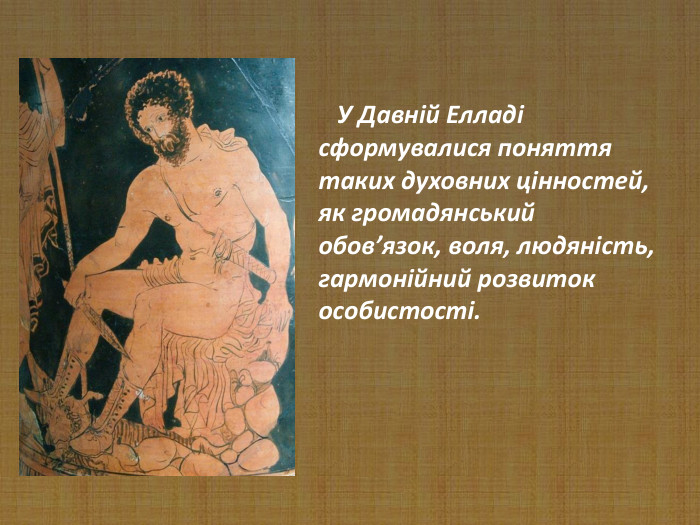 У Давній Елладі сформувалися поняття таких духовних цінностей, як громадянський обов’язок, воля, людяність, гармонійний розвиток особистості.